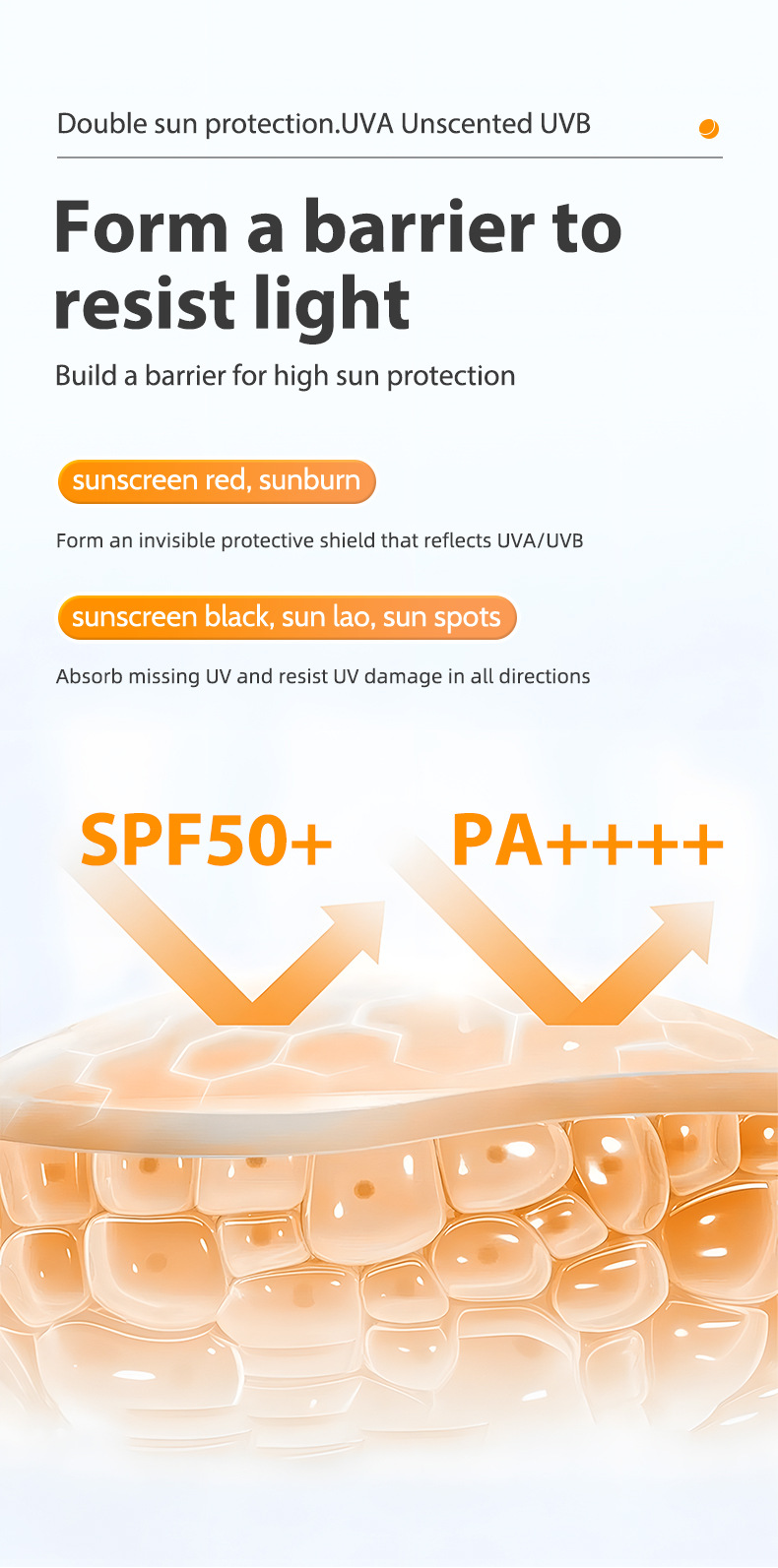 Double sun protection.UVA Unscented UVB

Form a barrier to resist light

Build a barrier for high sun protection

sunscreen red, sunburn

Form an invisible protective shield that reflects UVA/UVB

sunscreen black, sun lao, sun spots

Absorb missing UV and resist UV damage in all directions

SPF50+

PA++++